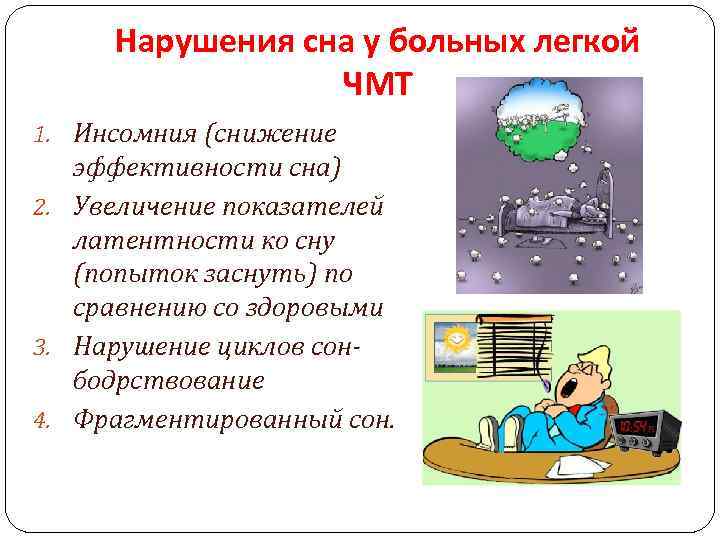 Нарушения сна у больных легкой ЧМТ

1. Инсомния (снижение эффективности сна)
2. Увеличение показателей латентности ко сну (попыток заснуть) по сравнению со здоровыми
3. Нарушение циклов сон-бодрствование
4. Фрагментированный сон.

10:54